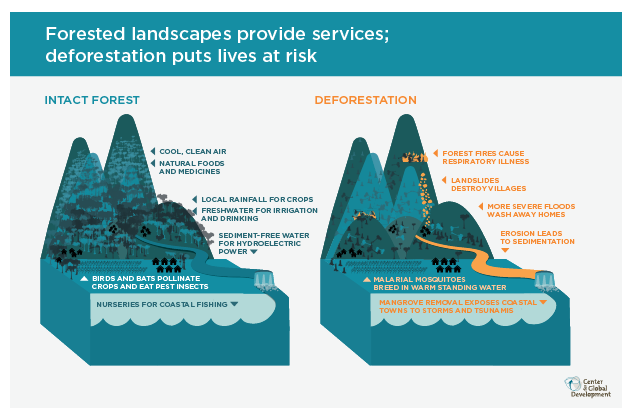 Forested landscapes provide services; deforestation puts lives at risk

INTACT FOREST

COOL, CLEAN AIR

NATURAL FOODS AND MEDICINES

LOCAL RAINFALL FOR CROPS

FRESHWATER FOR IRRIGATION AND DRINKING

SEDIMENT-FREE WATER FOR HYDROELECTRIC POWER

BIRDS AND BATS POLLINATE CROPS AND EAT PEST INSECTS

NURSERIES FOR COASTAL FISHING

DEFORESTATION

FOREST FIRES CAUSE RESPIRATORY ILLNESS

LANDSLIDES DESTROY VILLAGES

MORE SEVERE FLOODS WASH AWAY HOMES

EROSION LEADS TO SEDIMENTATION

MALARIAL MOSQUITOES BREED IN WARM STANDING WATER

MANGROVE REMOVAL EXPOSES COASTAL TOWNS TO STORMS AND TSUNAMIS

Center for Global Development